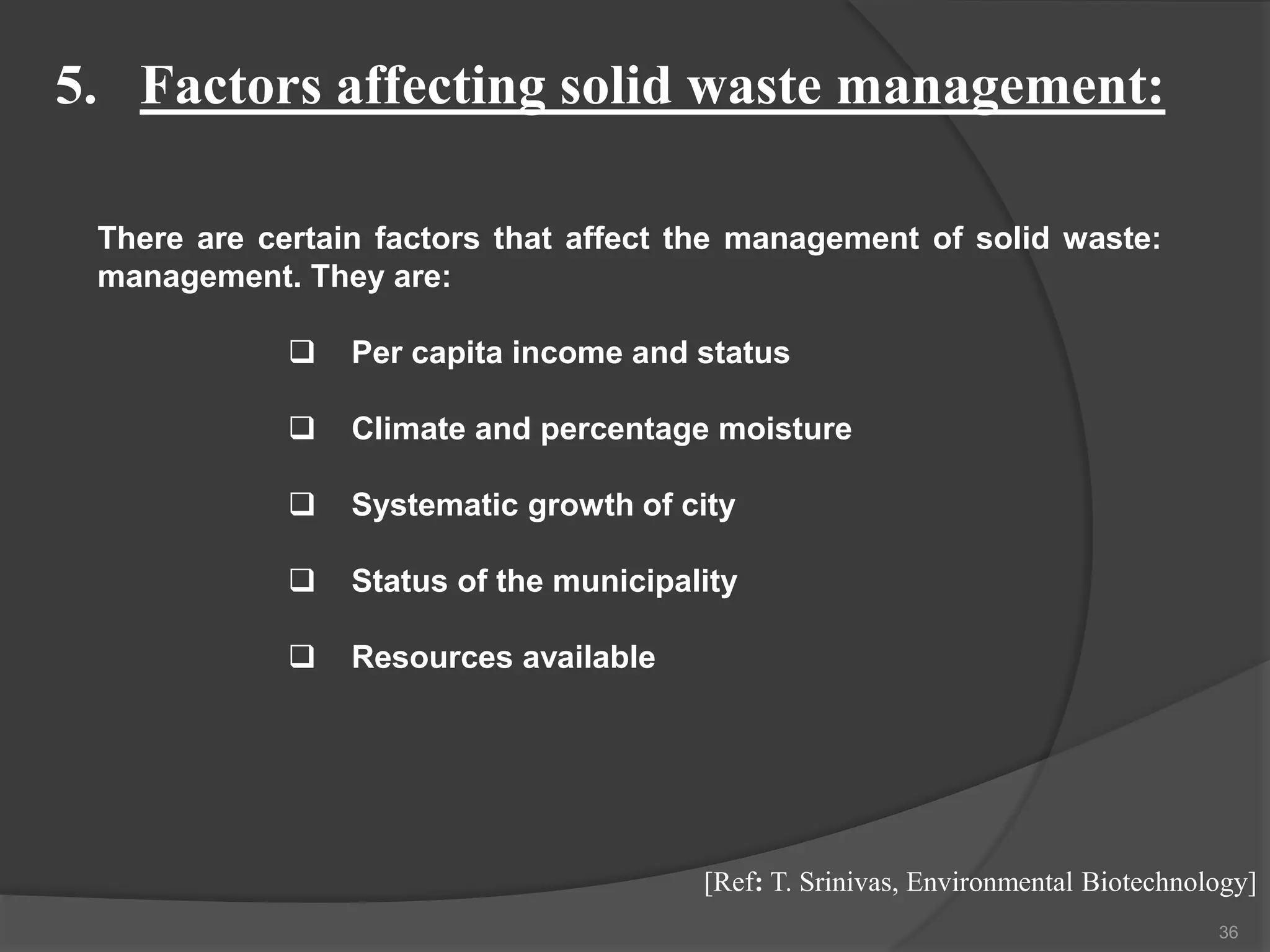 5. Factors affecting solid waste management:

There are certain factors that affect the management of solid waste: management. They are:

❑ Per capita income and status

❑ Climate and percentage moisture

❑ Systematic growth of city

❑ Status of the municipality

❑ Resources available

[Ref: T. Srinivas, Environmental Biotechnology]

36